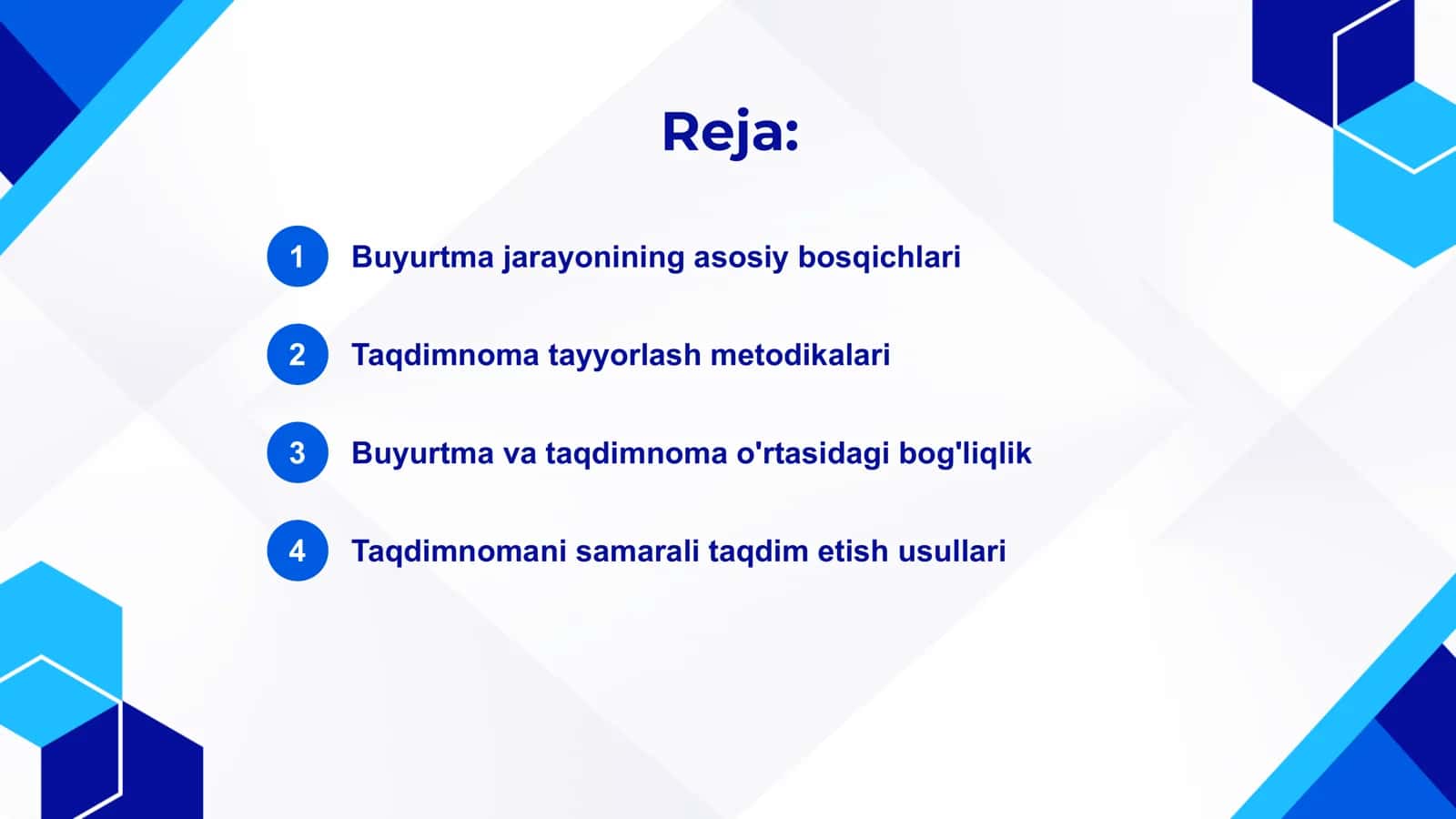 Reja:

1 Buyurtma jarayonining asosiy bosqichlari

2 Taqdimnoma tayyorlash metodikalari

3 Buyurtma va taqdimnoma o'rtasidagi bog'liqlik

4 Taqdimnomani samarali taqdim etish usullari